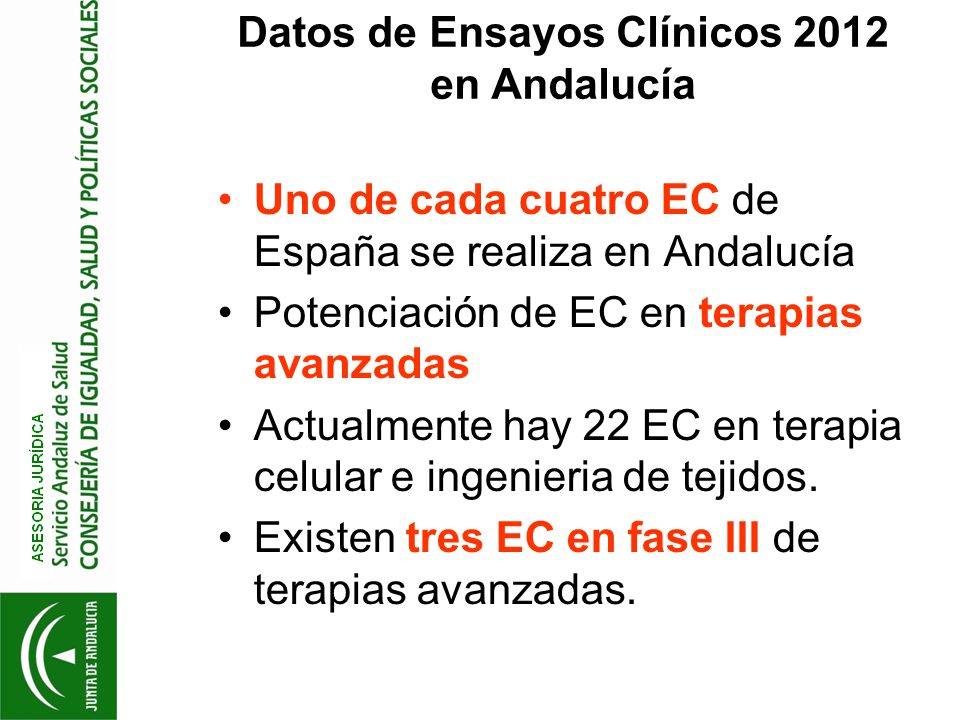 ASESORIA JURÍDICA
Servicio Andaluz de Salud
CONSEJERÍA DE IGUALDAD, SALUD Y POLÍTICAS SOCIALES

JUNTA DE ANDALUCIA

Datos de Ensayos Clínicos 2012 en Andalucía

• Uno de cada cuatro EC de España se realiza en Andalucía
• Potenciación de EC en terapias avanzadas
• Actualmente hay 22 EC en terapia celular e ingenieria de tejidos.
• Existen tres EC en fase III de terapias avanzadas.